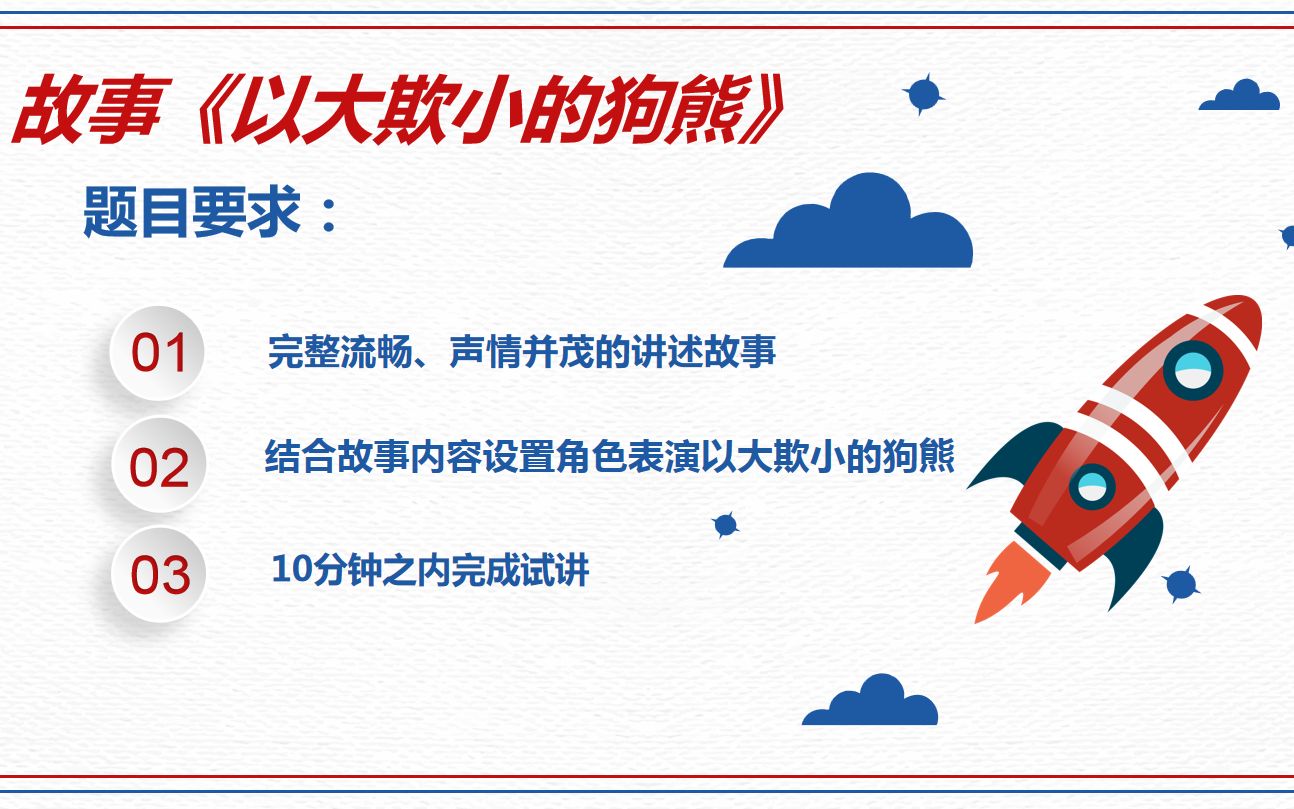 故事《以大欺小的狗熊》

题目要求：

01 完整流畅、声情并茂的讲述故事

02 结合故事内容设置角色表演以大欺小的狗熊

03 10分钟之内完成试讲